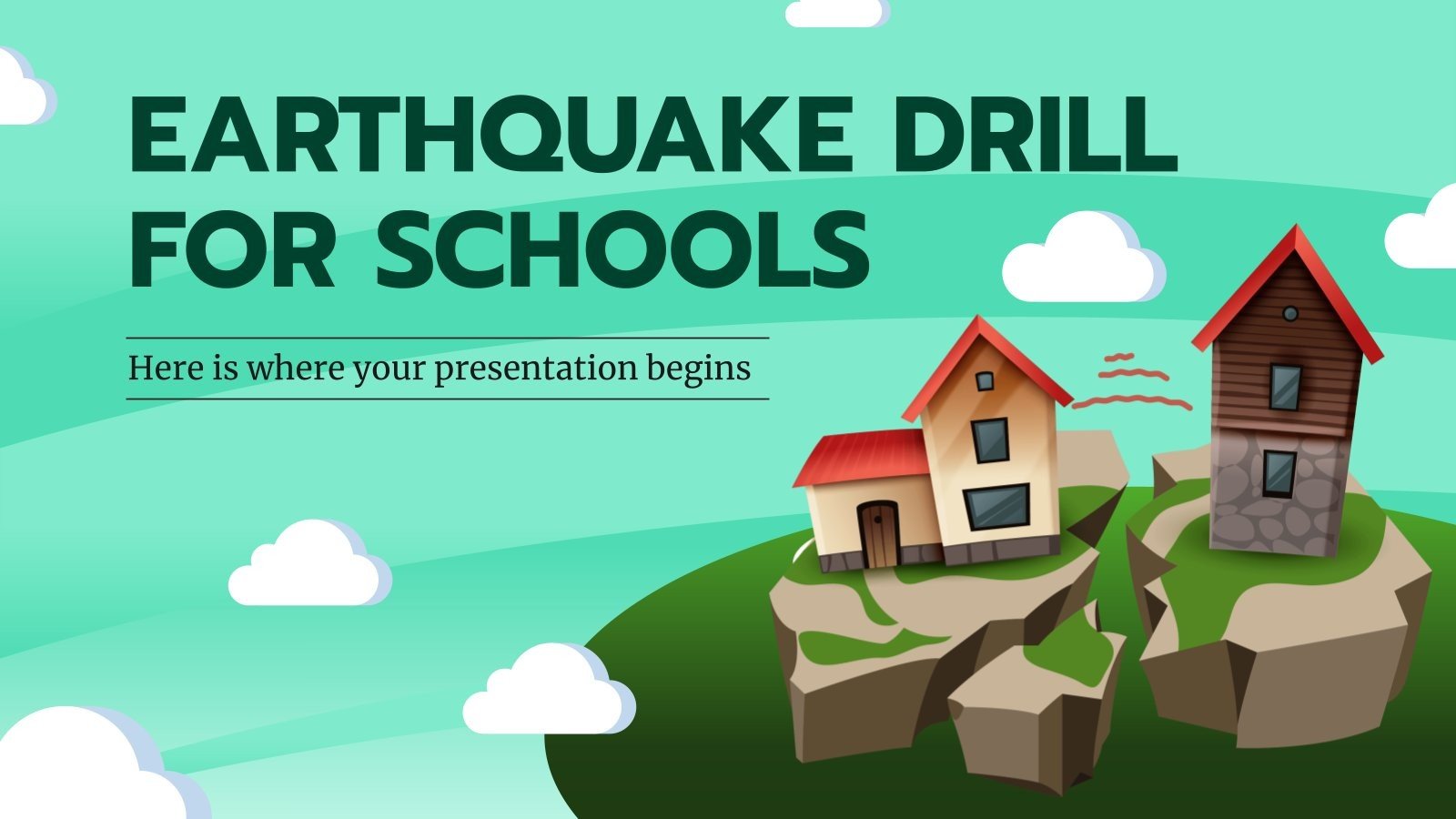 EARTHQUAKE DRILL FOR SCHOOLS

Here is where your presentation begins